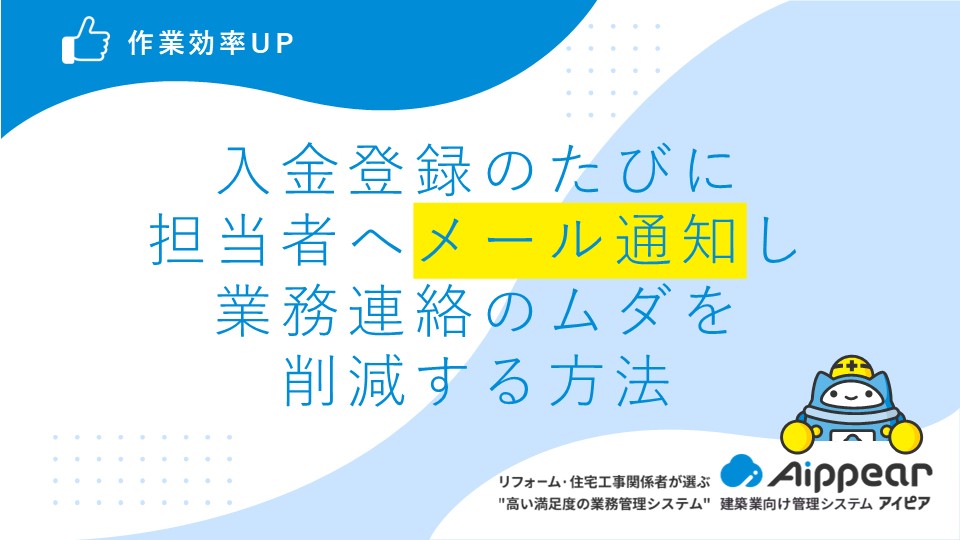 作業効率UP

入金登録のたびに
担当者へメール通知し
業務連絡のムダを
削減する方法

リフォーム・住宅工事関係者が選ぶ
"高い満足度の業務管理システム"

Aippear
建築業向け管理システム アイピア